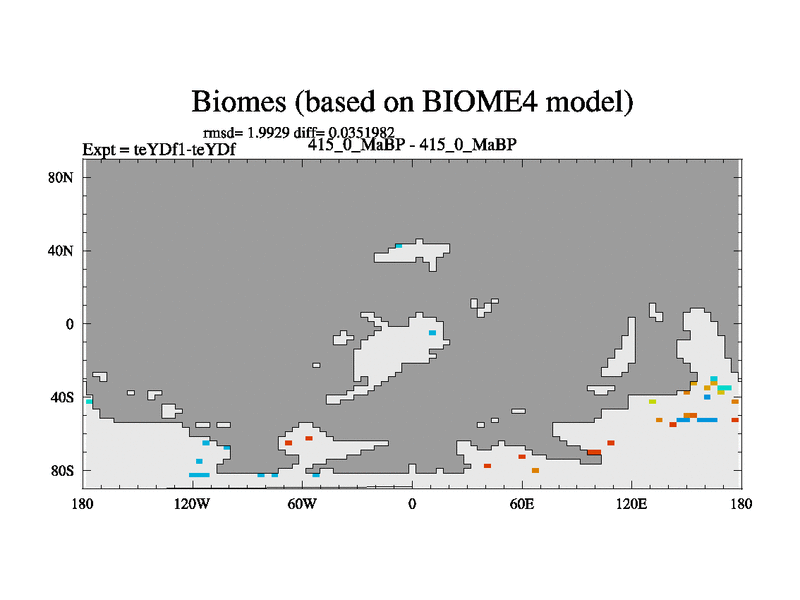 Biomes (based on BIOME4 model)

rmsd= 1.9929 diff= 0.0351982
Expt = teYDf1-teYDf
415_0_MaBP - 415_0_MaBP

80N
40N
0
40S
80S

180
120W
60W
0
60E
120E
180